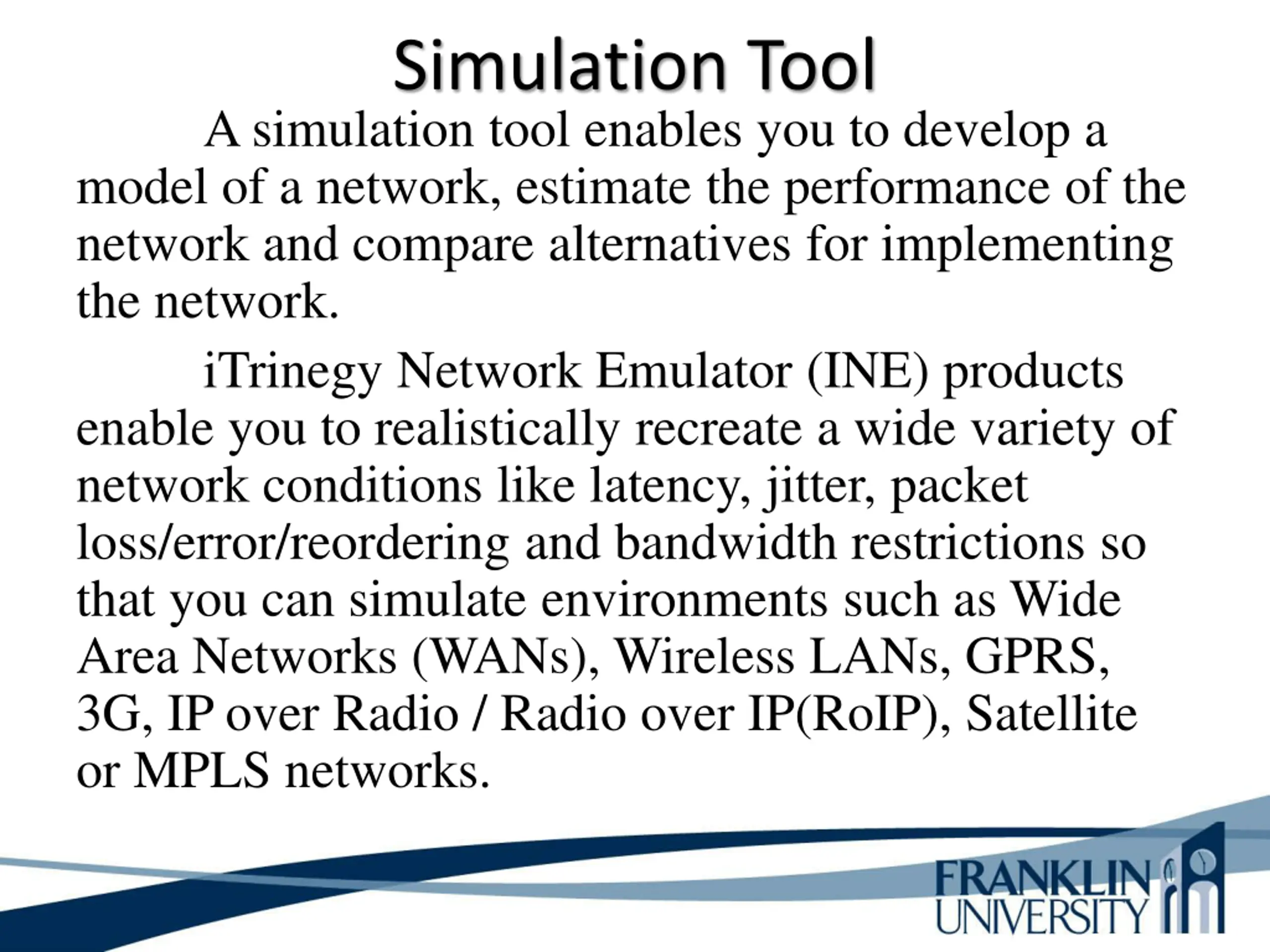 Simulation Tool

A simulation tool enables you to develop a model of a network, estimate the performance of the network and compare alternatives for implementing the network.

iTrinegy Network Emulator (INE) products enable you to realistically recreate a wide variety of network conditions like latency, jitter, packet loss/error/reordering and bandwidth restrictions so that you can simulate environments such as Wide Area Networks (WANs), Wireless LANs, GPRS, 3G, IP over Radio / Radio over IP(RoIP), Satellite or MPLS networks.

FRANKLIN UNIVERSITY